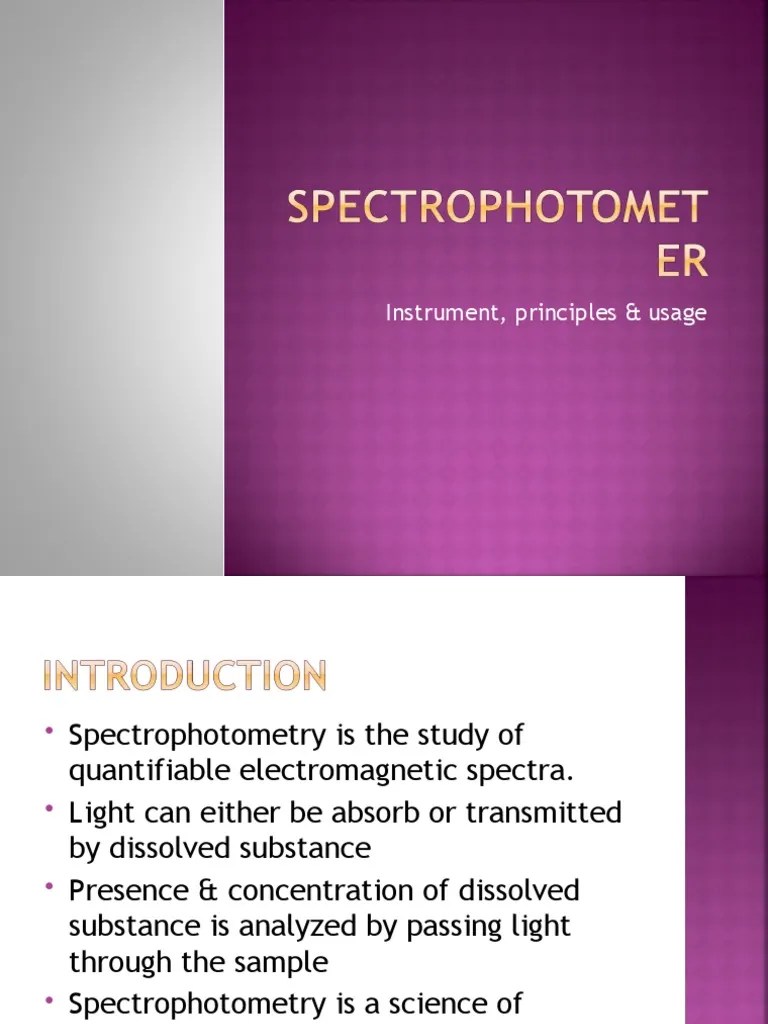 SPECTROPHOTOMET ER

Instrument, principles & usage

INTRODUCTION

• Spectrophotometry is the study of quantifiable electromagnetic spectra.
• Light can either be absorb or transmitted by dissolved substance
• Presence & concentration of dissolved substance is analyzed by passing light through the sample
• Spectrophotometry is a science of